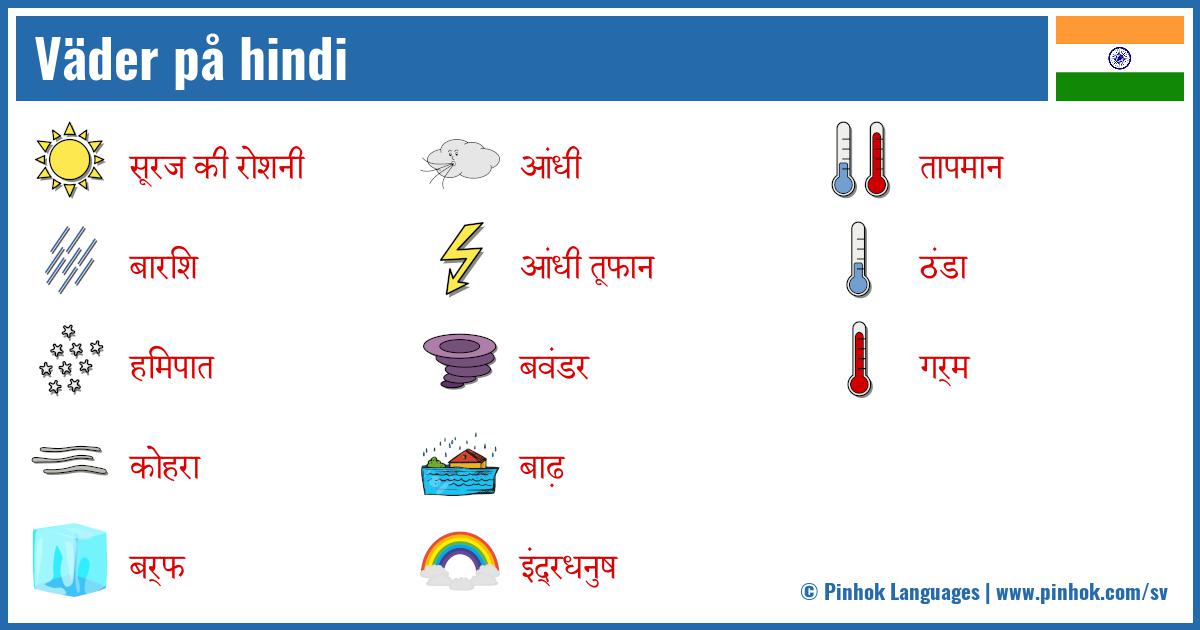 Väder på hindi

सूरज की रोशनी

बारिश

हिमपात

कोहरा

बर्फ

आंधी

आंधी तूफान

बवंडर

बाढ़

इंद्रधनुष

तापमान

ठंडा

गर्म

© Pinhok Languages | www.pinhok.com/sv